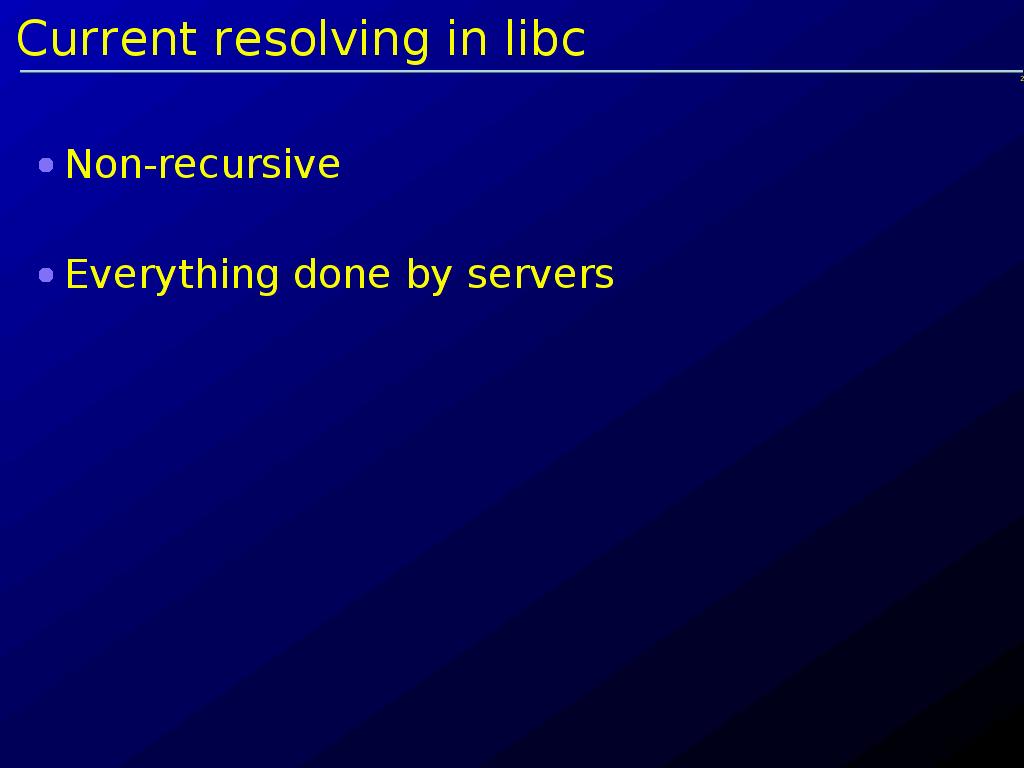 Current resolving in libc

Non-recursive

Everything done by servers